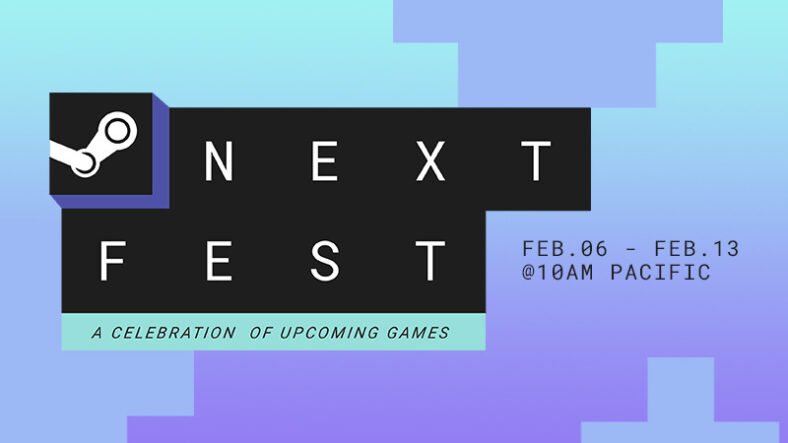 NEXT
FEST
A CELEBRATION OF UPCOMING GAMES

FEB.06 - FEB.13
@10AM PACIFIC